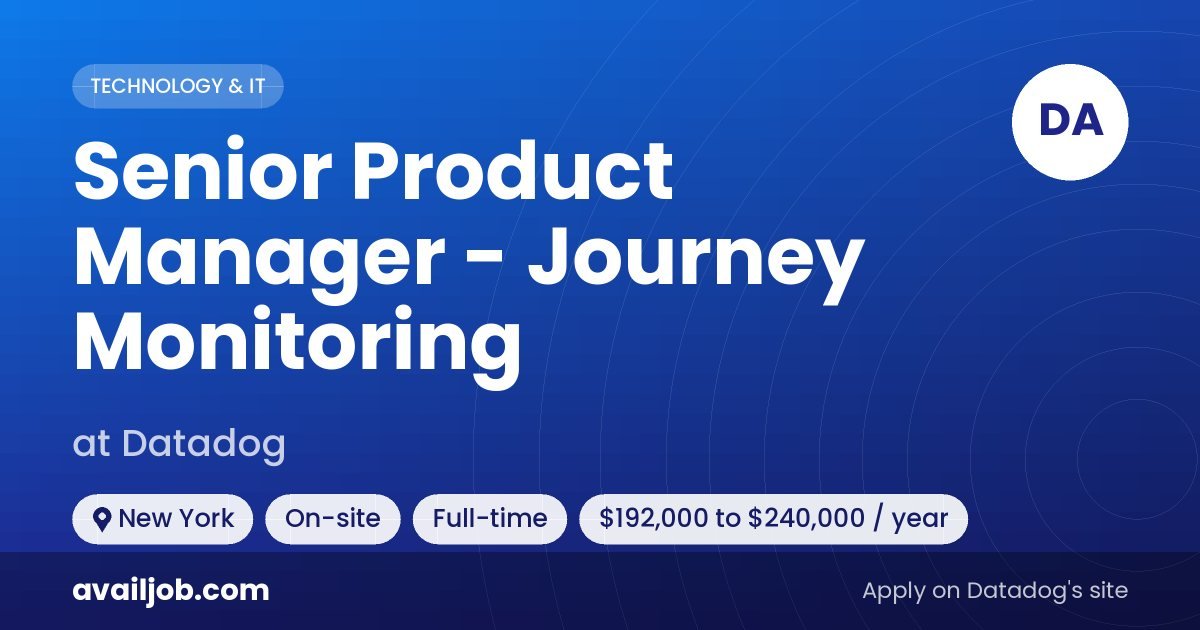 TECHNOLOGY & IT

DA

Senior Product Manager - Journey Monitoring

at Datadog

New York

On-site

Full-time

\$192,000 to \$240,000 / year

availjob.com

Apply on Datadog's site